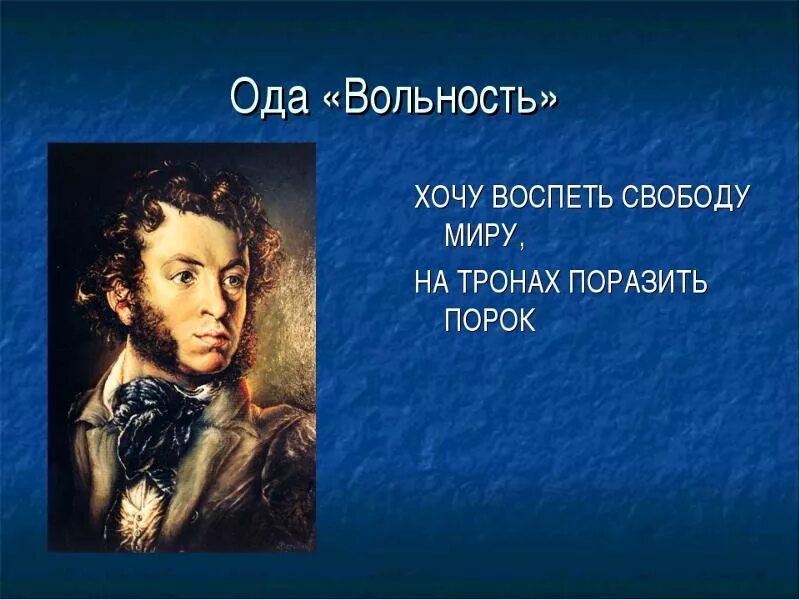 Ода «Вольность»

ХОЧУ ВОСПЕТЬ СВОБОДУ МИРУ,

НА ТРОНАХ ПОРАЗИТЬ ПОРОК